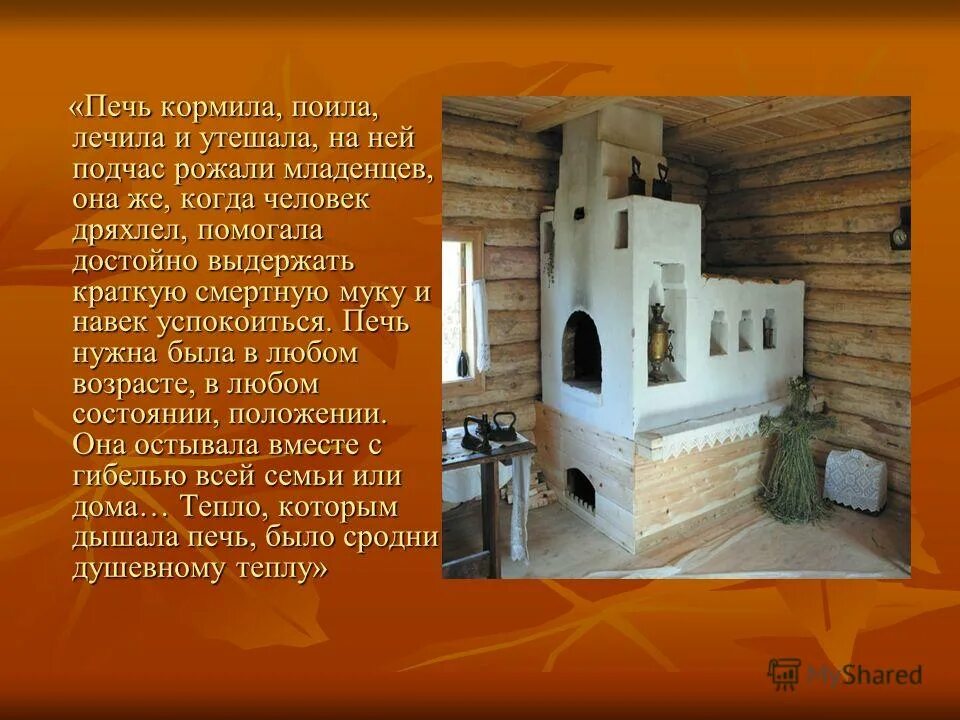 «Печь кормила, поила, лечила и утешала, на ней подчас рожали младенцев, она же, когда человек дряхлел, помогала достойно выдержать краткую смертную муку и навек успокоиться. Печь нужна была в любом возрасте, в любом состоянии, положении. Она остывала вместе с гибелью всей семьи или дома… Тепло, которым дышала печь, было сродни душевному теплу»

MyShared